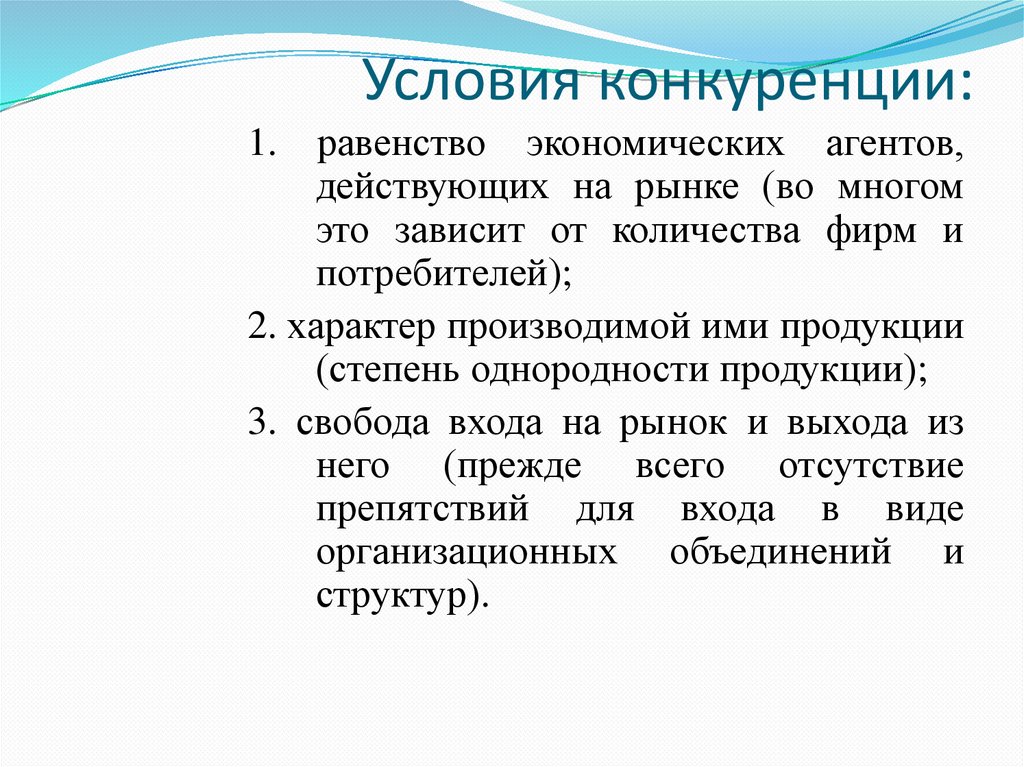 Условия конкуренции:

1. равенство экономических агентов, действующих на рынке (во многом это зависит от количества фирм и потребителей);

2. характер производимой ими продукции (степень однородности продукции);

3. свобода входа на рынок и выхода из него (прежде всего отсутствие препятствий для входа в виде организационных объединений и структур).